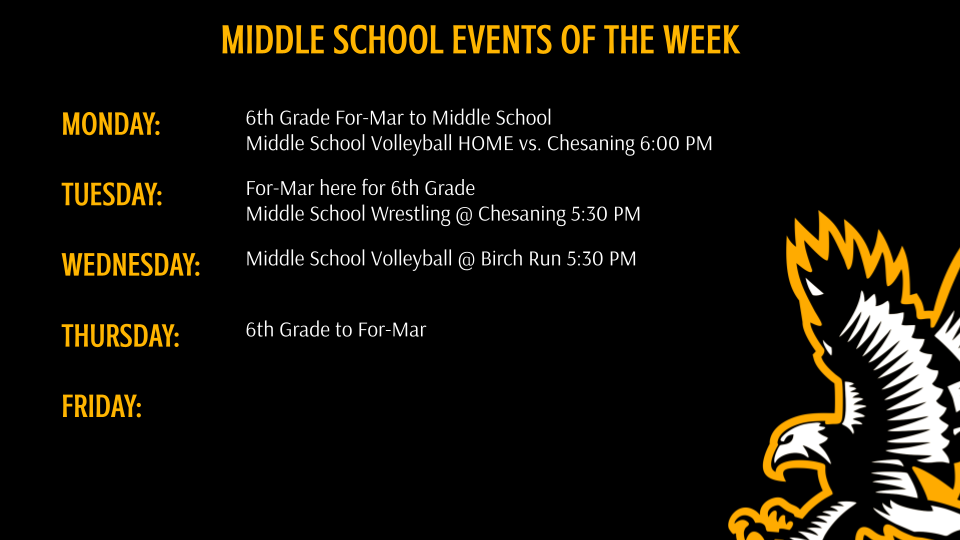 MIDDLE SCHOOL EVENTS OF THE WEEK

MONDAY:
6th Grade For-Mar to Middle School
Middle School Volleyball HOME vs. Chesaning 6:00 PM

TUESDAY:
For-Mar here for 6th Grade
Middle School Wrestling @ Chesaning 5:30 PM

WEDNESDAY:
Middle School Volleyball @ Birch Run 5:30 PM

THURSDAY:
6th Grade to For-Mar

FRIDAY: